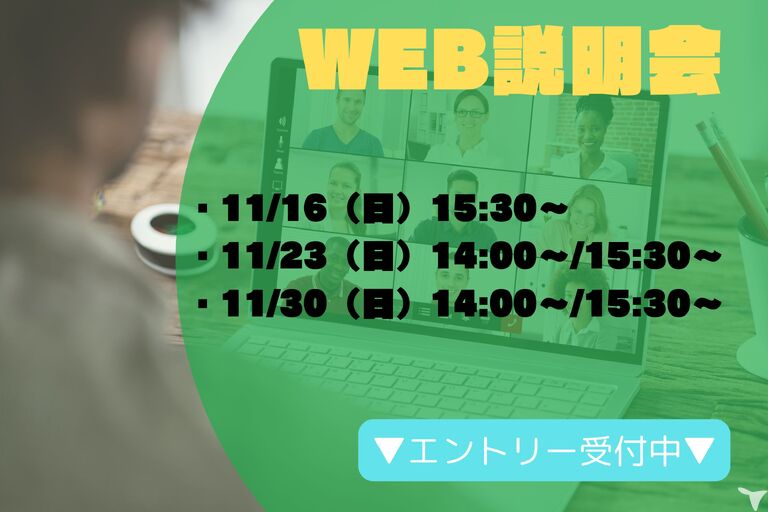 WEB説明会

・11/16（日）15:30～
・11/23（日）14:00～/15:30～
・11/30（日）14:00～/15:30～

▼エントリー受付中▼